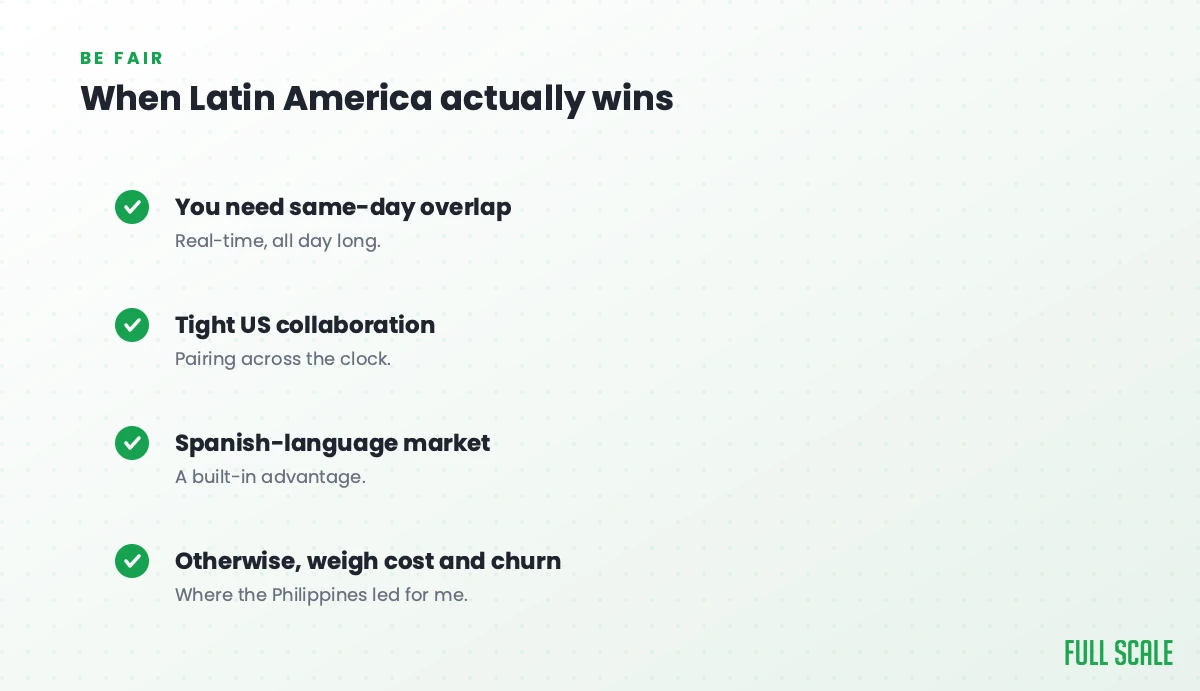 BE FAIR
When Latin America actually wins

You need same-day overlap
Real-time, all day long.

Tight US collaboration
Pairing across the clock.

Spanish-language market
A built-in advantage.

Otherwise, weigh cost and churn
Where the Philippines led for me.

FULL SCALE